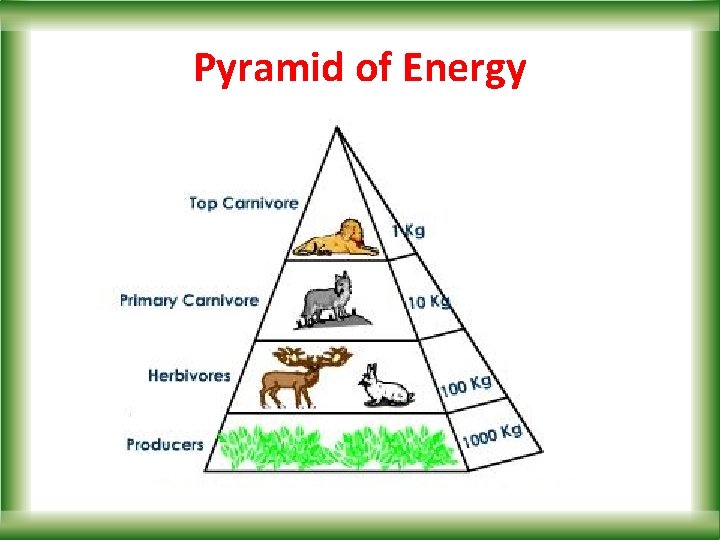 Pyramid of Energy

Top Carnivore

1 Kg

Primary Carnivore

10 Kg

Herbivores

100 Kg

Producers

1000 Kg